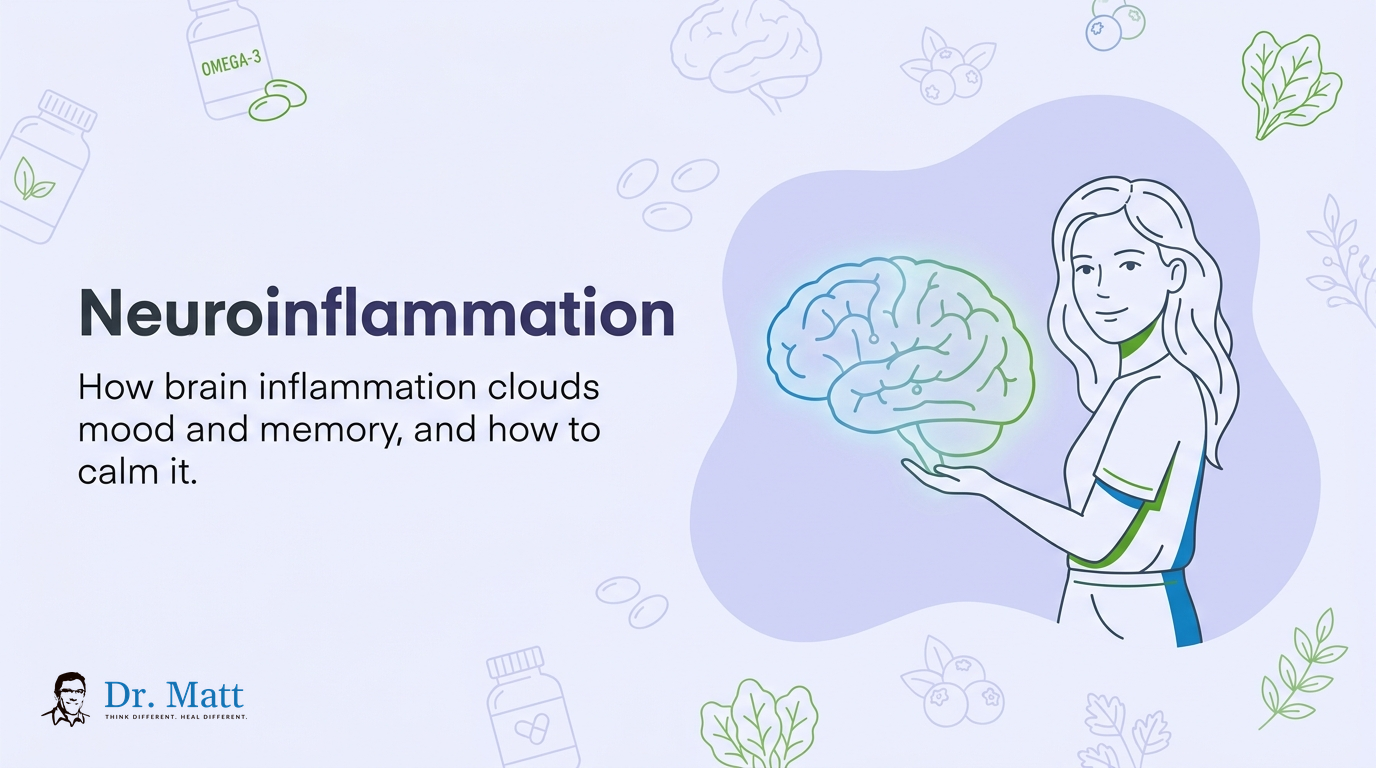 OMEGA-3

Neuroinflammation

How brain inflammation clouds mood and memory, and how to calm it.

Dr. Matt
THINK DIFFERENT. HEAL DIFFERENT.